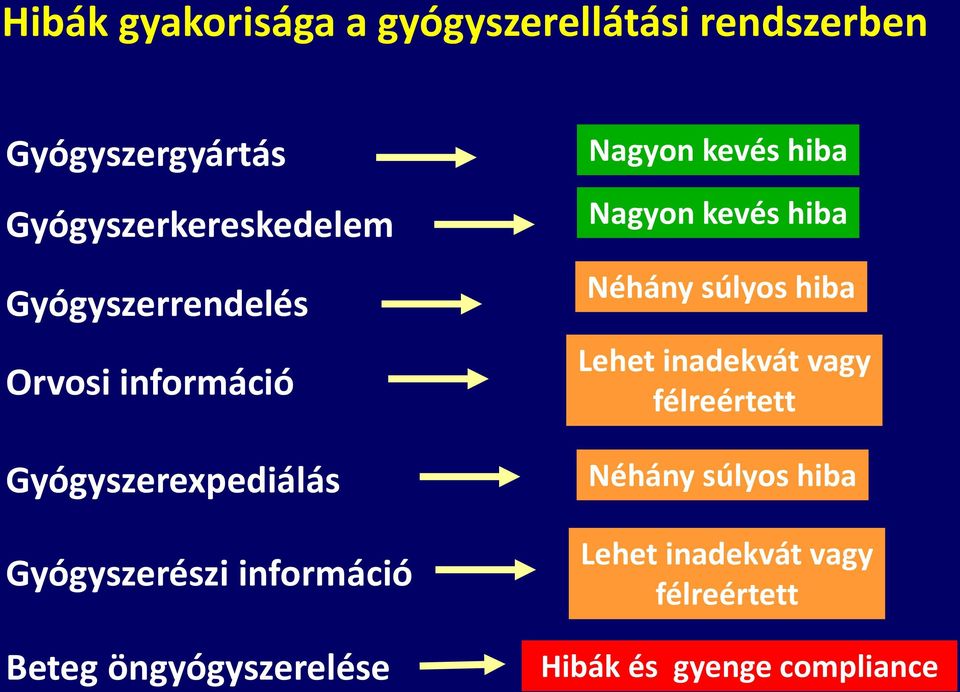 Hibák gyakorisága a gyógyszerellátási rendszerben

Gyógyszergyártás

Nagyon kevés hiba

Gyógyszerkereskedelem

Nagyon kevés hiba

Gyógyszerrendelés

Néhány súlyos hiba

Orvosi információ

Lehet inadekvát vagy félreértett

Gyógyszerexpediálás

Néhány súlyos hiba

Gyógyszerészi információ

Lehet inadekvát vagy félreértett

Beteg öngyógyszerelése

Hibák és gyenge compliance